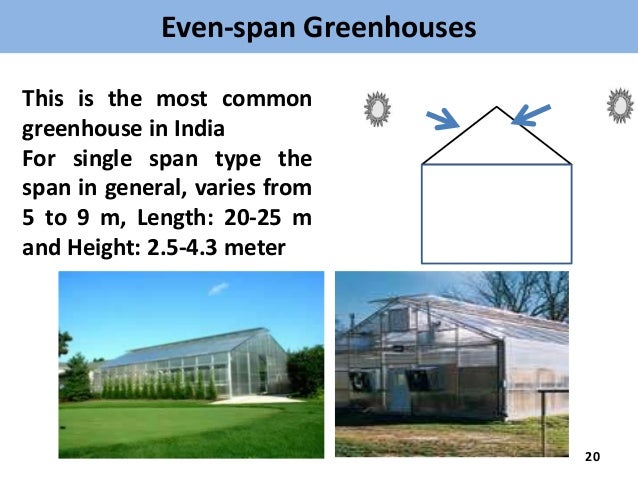 Even-span Greenhouses

This is the most common greenhouse in India
For single span type the span in general, varies from 5 to 9 m, Length: 20-25 m and Height: 2.5-4.3 meter

20